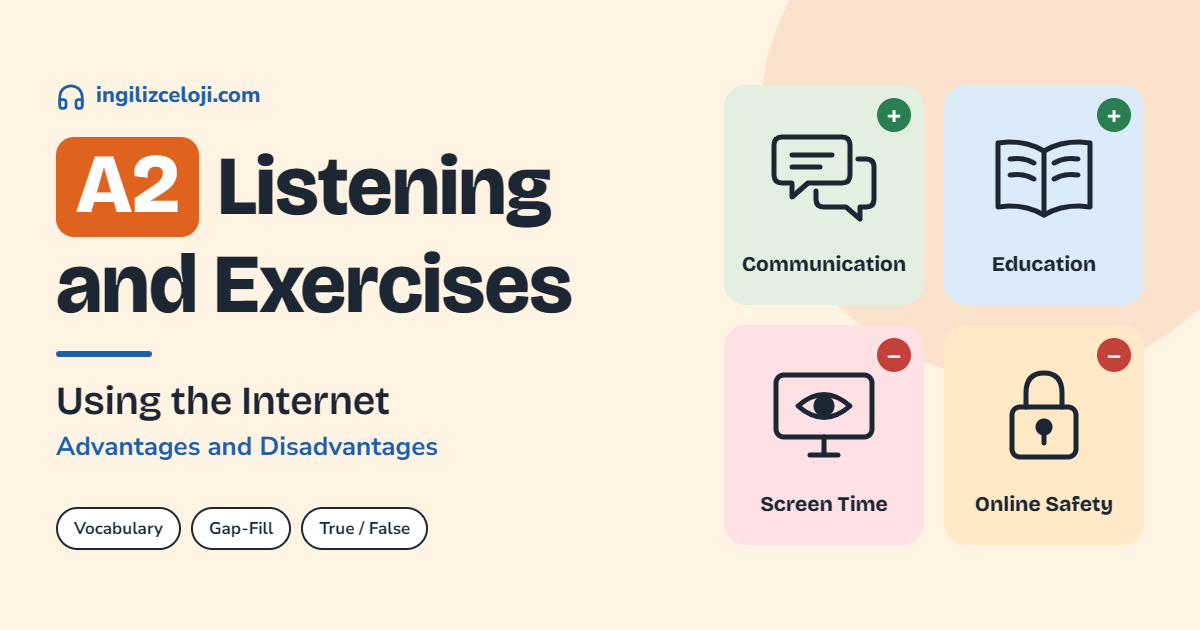 ingilizceloji.com

A2 Listening and Exercises

Using the Internet
Advantages and Disadvantages

Vocabulary
Gap-Fill
True / False

+
Communication

+
Education

−
Screen Time

−
Online Safety